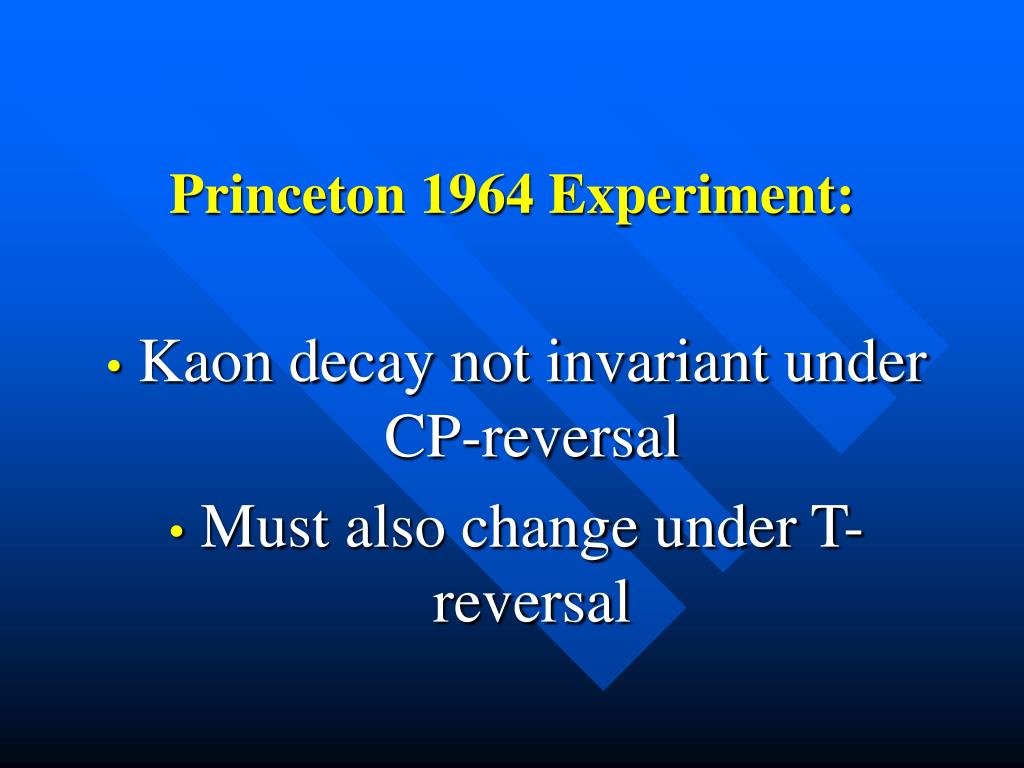 Princeton 1964 Experiment:

• Kaon decay not invariant under CP-reversal

• Must also change under T-reversal